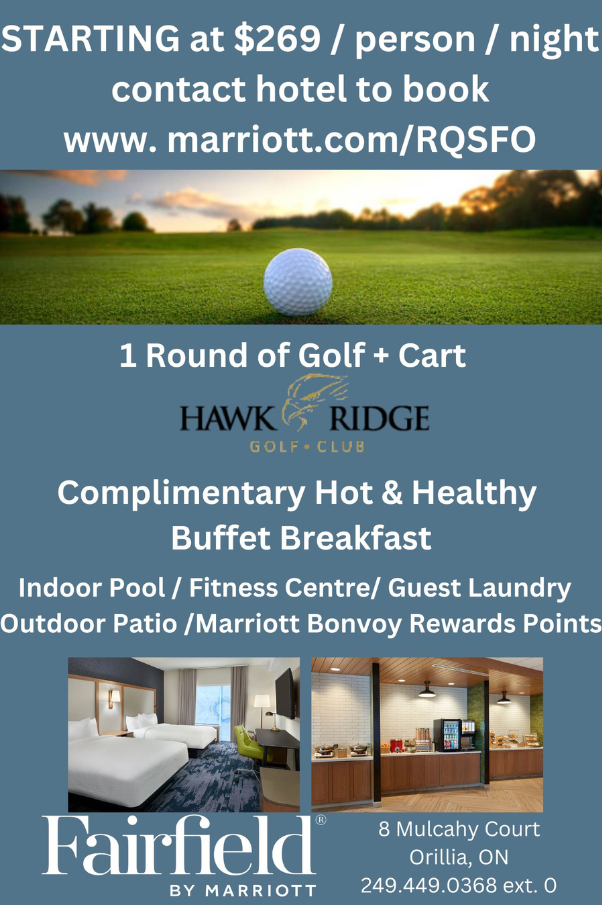 STARTING at \$269 / person / night
contact hotel to book
www. marriott.com/RQSFO

1 Round of Golf + Cart

HAWK RIDGE
GOLF • CLUB

Complimentary Hot & Healthy
Buffet Breakfast

Indoor Pool / Fitness Centre/ Guest Laundry
Outdoor Patio /Marriott Bonvoy Rewards Points

Fairfield®
BY MARRIOTT

8 Mulcahy Court
Orillia, ON
249.449.0368 ext. 0